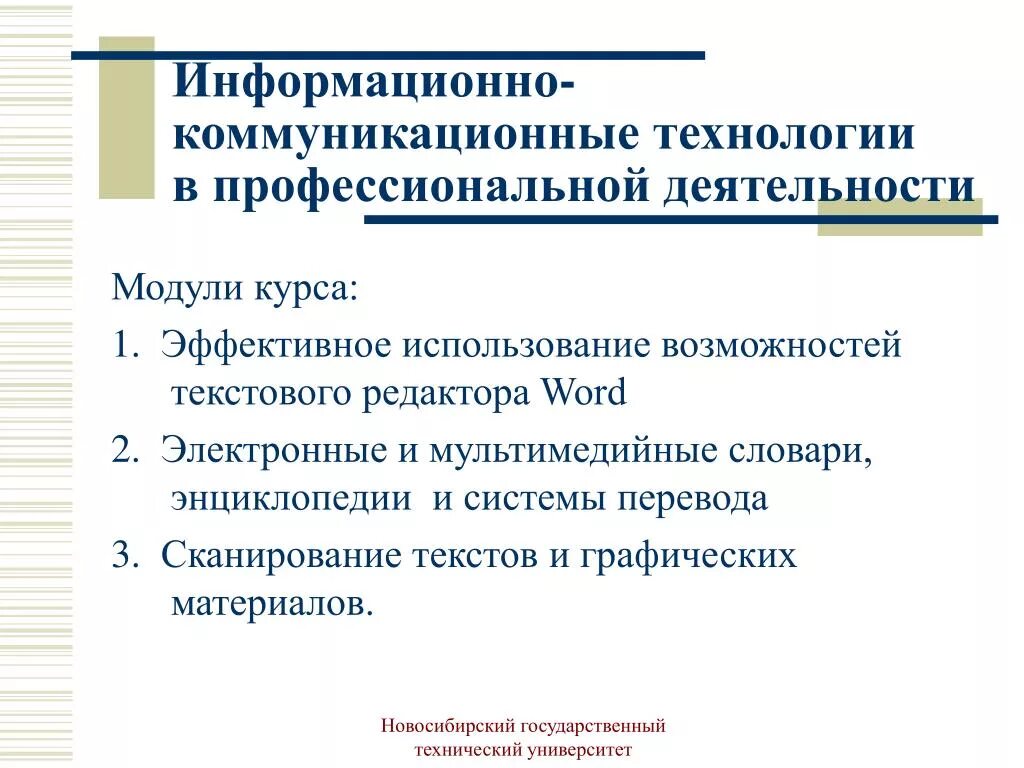 Информационно-коммуникационные технологии в профессиональной деятельности

Модули курса:

1. Эффективное использование возможностей текстового редактора Word

2. Электронные и мультимедийные словари, энциклопедии и системы перевода

3. Сканирование текстов и графических материалов.

Новосибирский государственный технический университет